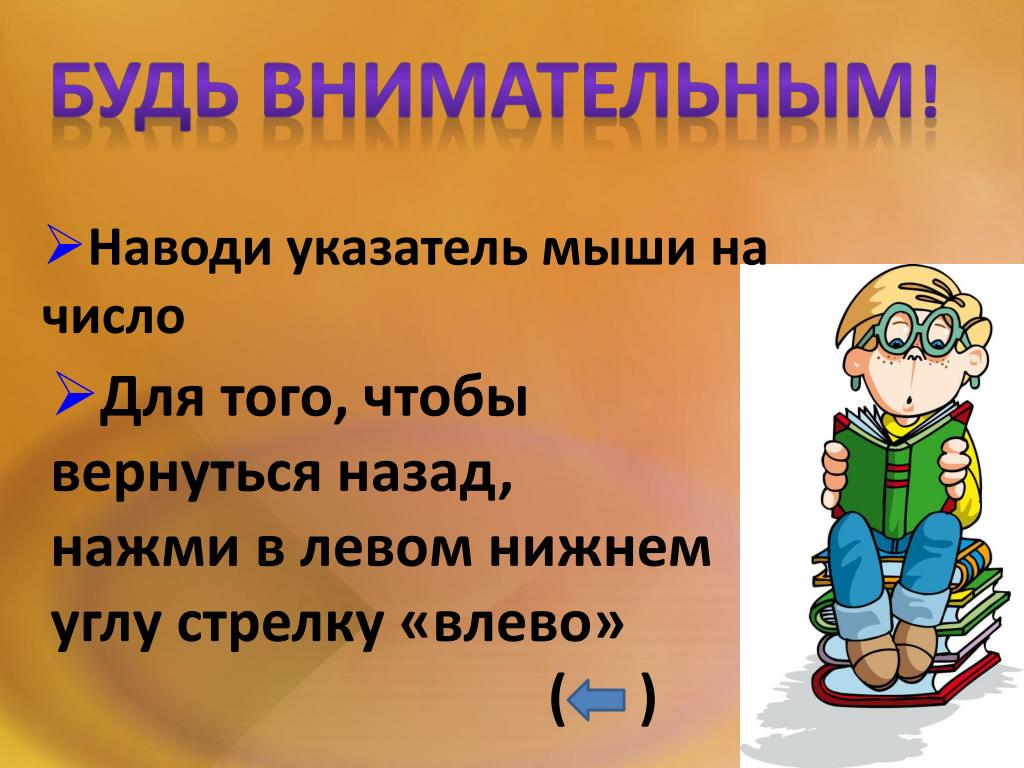 БУДЬ ВНИМАТЕЛЬНЫМ!

➢Наводи указатель мыши на число

➢Для того, чтобы вернуться назад, нажми в левом нижнем углу стрелку «влево»

( )